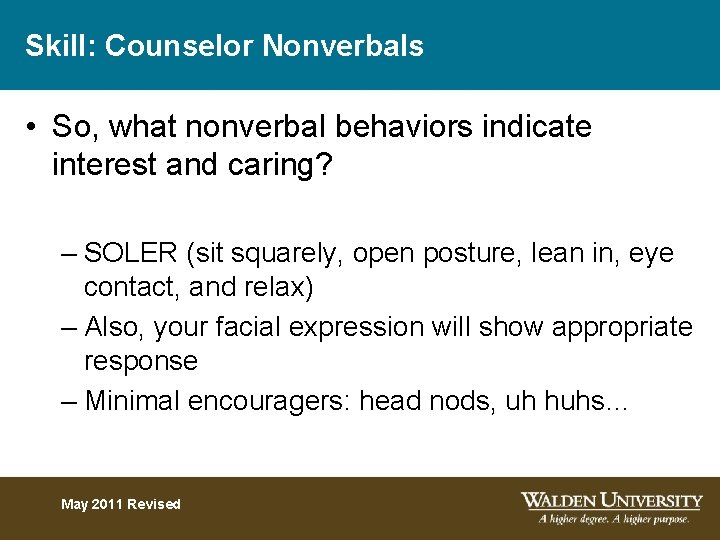 Skill: Counselor Nonverbals

• So, what nonverbal behaviors indicate interest and caring?

– SOLER (sit squarely, open posture, lean in, eye contact, and relax)
– Also, your facial expression will show appropriate response
– Minimal encouragers: head nods, uh huhs…

May 2011 Revised

WALDEN UNIVERSITY
A higher degree. A higher purpose.